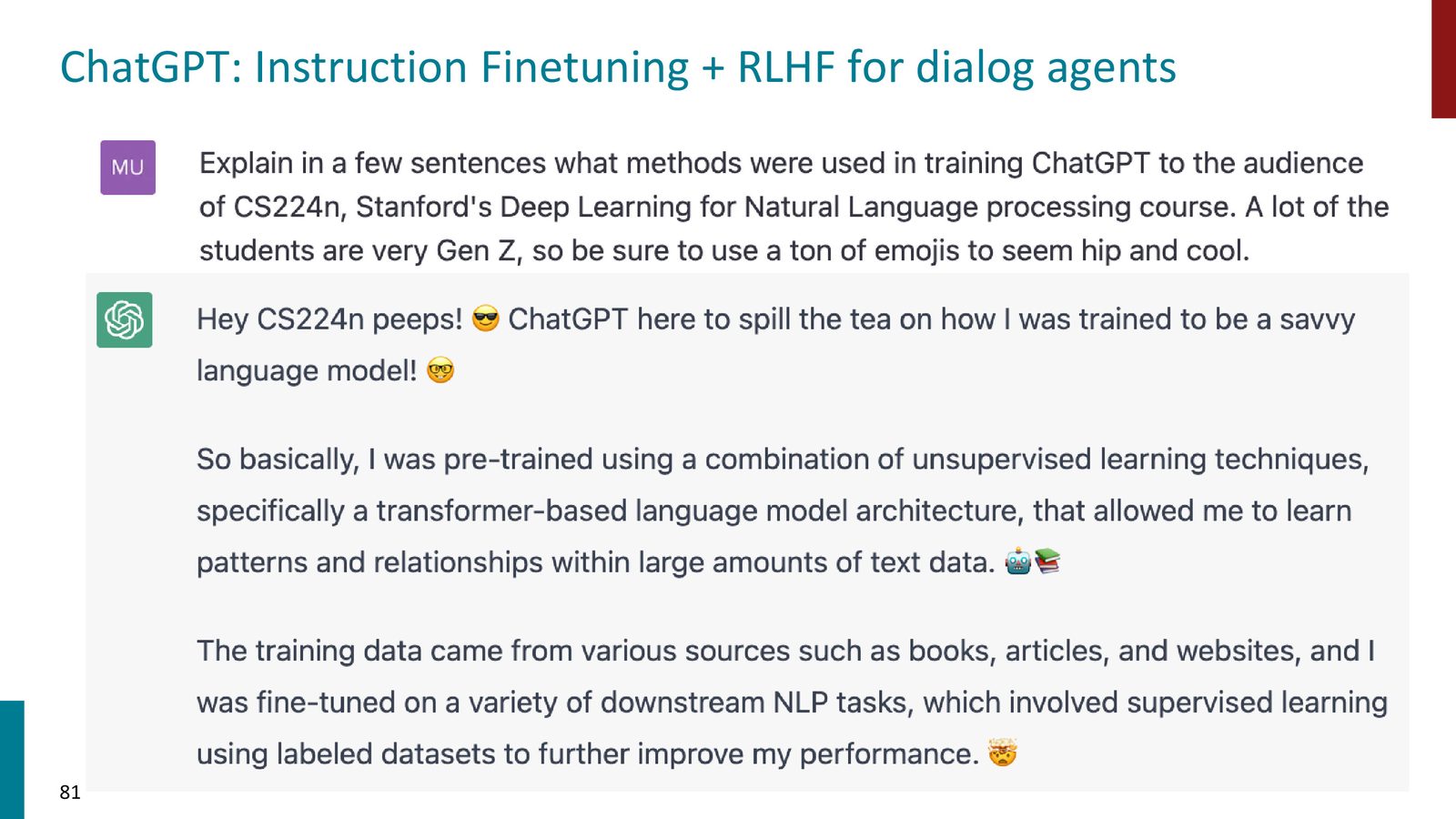 ChatGPT: Instruction Finetuning + RLHF for dialog agents

MU

Explain in a few sentences what methods were used in training ChatGPT to the audience of CS224n, Stanford's Deep Learning for Natural Language processing course. A lot of the students are very Gen Z, so be sure to use a ton of emojis to seem hip and cool.

Hey CS224n peeps! 😎 ChatGPT here to spill the tea on how I was trained to be a savvy language model! 🤓

So basically, I was pre-trained using a combination of unsupervised learning techniques, specifically a transformer-based language model architecture, that allowed me to learn patterns and relationships within large amounts of text data. 🤖📚

The training data came from various sources such as books, articles, and websites, and I was fine-tuned on a variety of downstream NLP tasks, which involved supervised learning using labeled datasets to further improve my performance. 🤯

81